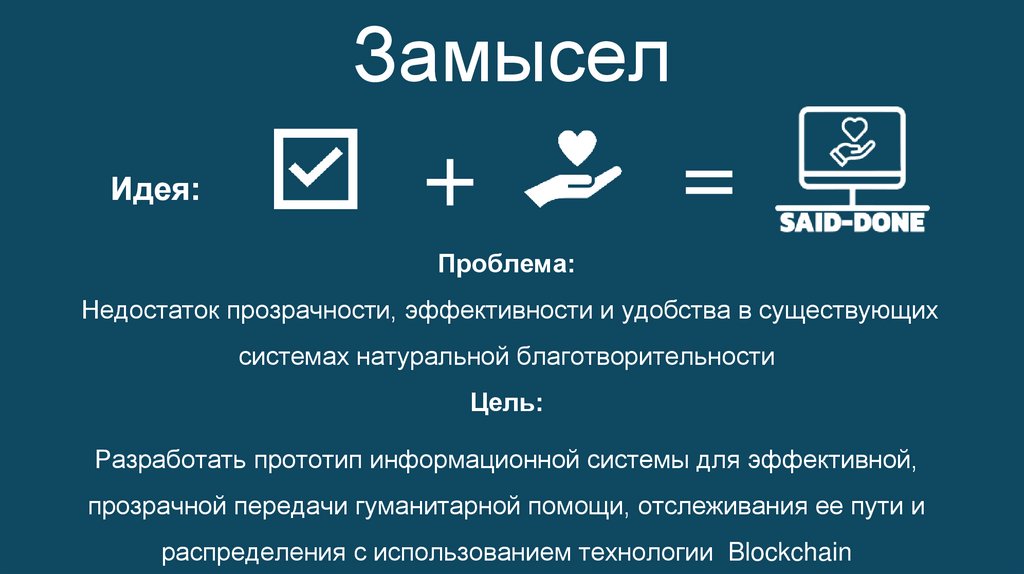 Замысел

Идея: + = SAID-DONE

Проблема:

Недостаток прозрачности, эффективности и удобства в существующих системах натуральной благотворительности

Цель:

Разработать прототип информационной системы для эффективной, прозрачной передачи гуманитарной помощи, отслеживания ее пути и распределения с использованием технологии Blockchain